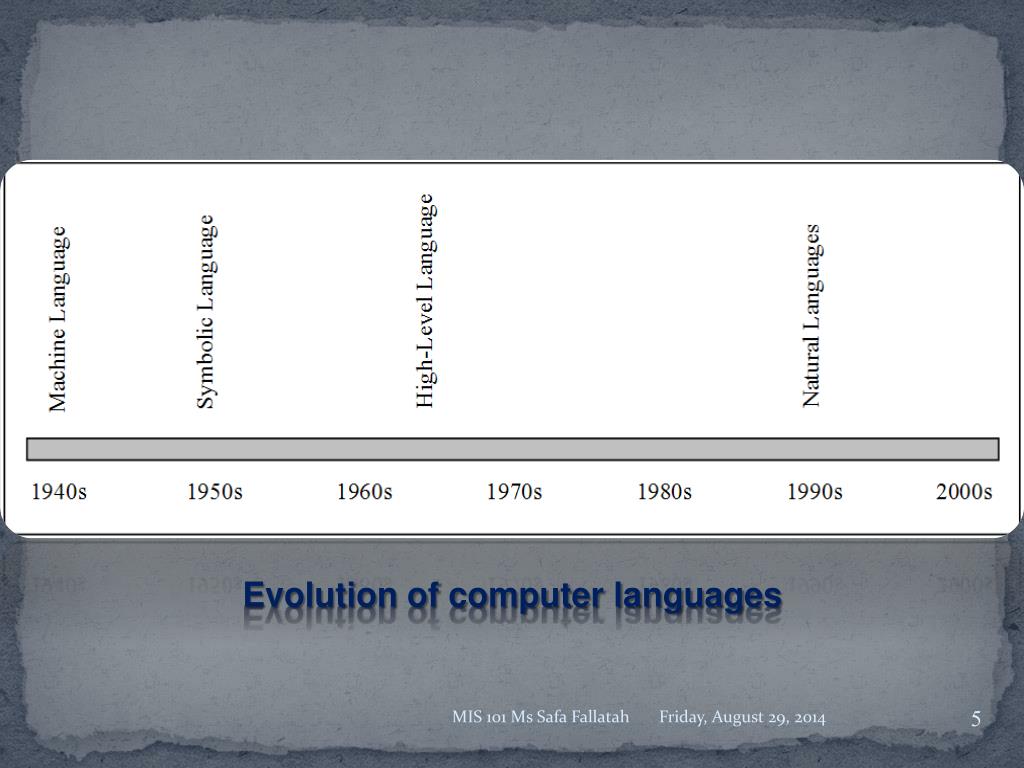 Machine Language

Symbolic Language

High-Level Language

Natural Languages

1940s 1950s 1960s 1970s 1980s 1990s 2000s

Evolution of computer languages

MIS 101 Ms Safa Fallatah Friday, August 29, 2014 5